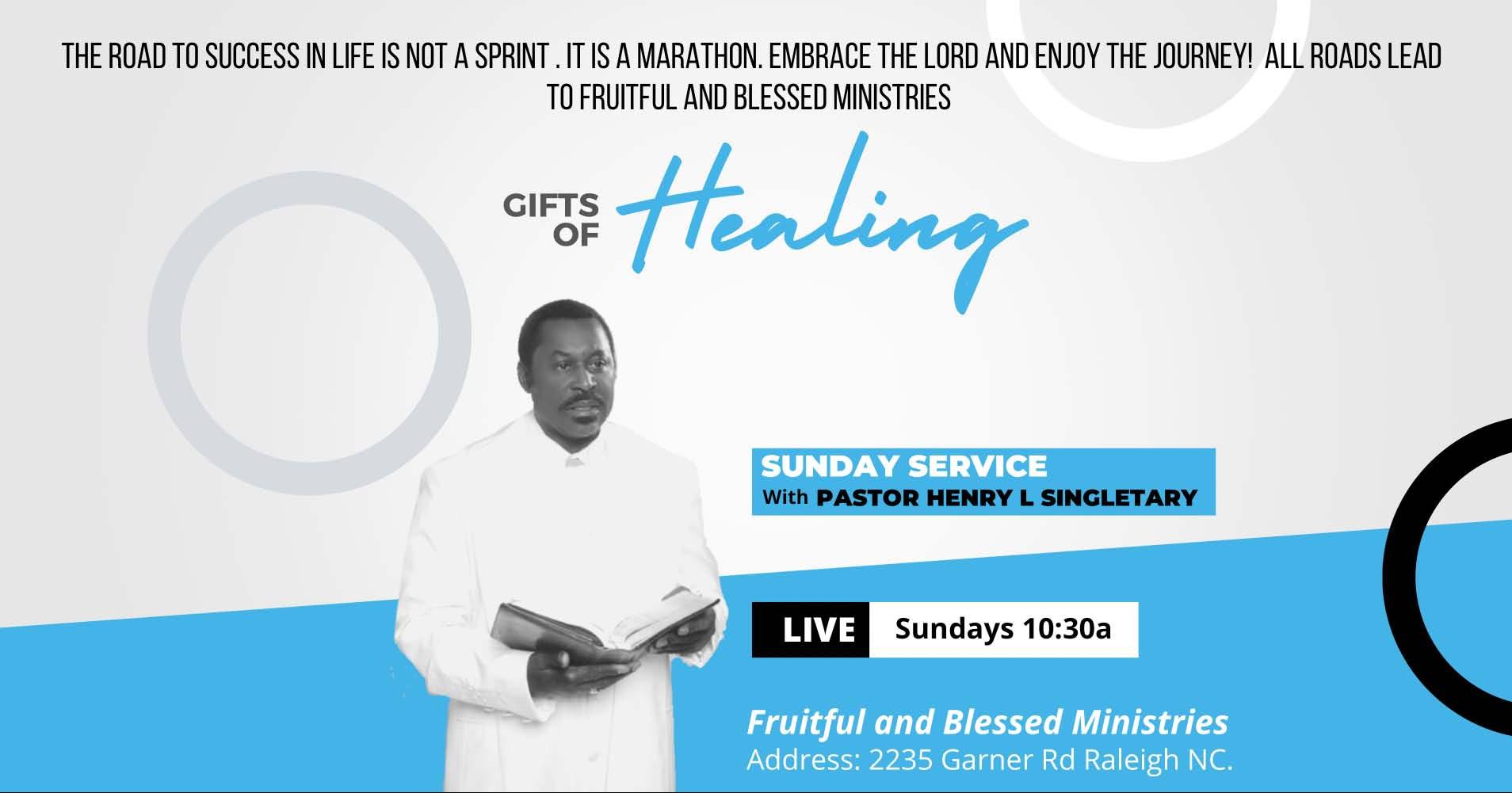 THE ROAD TO SUCCESS IN LIFE IS NOT A SPRINT . IT IS A MARATHON. EMBRACE THE LORD AND ENJOY THE JOURNEY! ALL ROADS LEAD TO FRUITFUL AND BLESSED MINISTRIES

GIFTS OF Healing

SUNDAY SERVICE
With PASTOR HENRY L SINGLETARY

LIVE Sundays 10:30a

Fruitful and Blessed Ministries
Address: 2235 Garner Rd Raleigh NC.